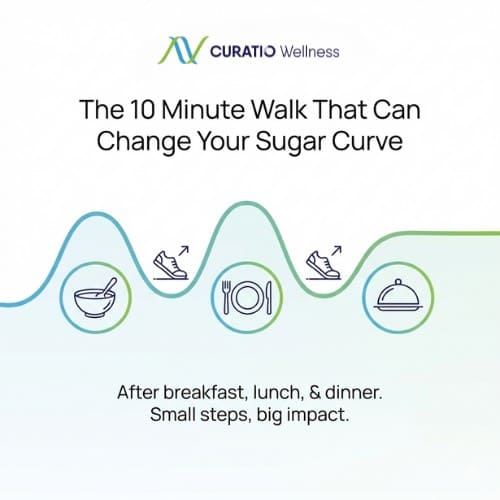 CURATIO Wellness

The 10 Minute Walk That Can Change Your Sugar Curve

After breakfast, lunch, & dinner.
Small steps, big impact.